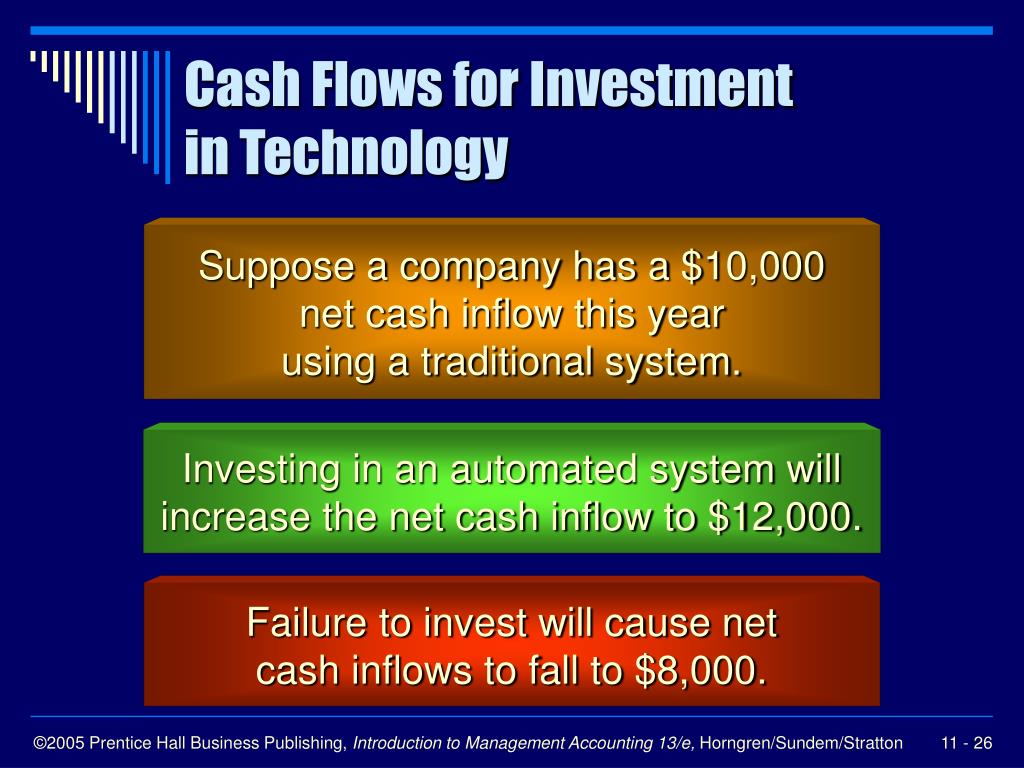 Cash Flows for Investment in Technology

Suppose a company has a \$10,000 net cash inflow this year using a traditional system.

Investing in an automated system will increase the net cash inflow to \$12,000.

Failure to invest will cause net cash inflows to fall to \$8,000.

©2005 Prentice Hall Business Publishing, Introduction to Management Accounting 13/e, Horngren/Sundem/Stratton 11 - 26